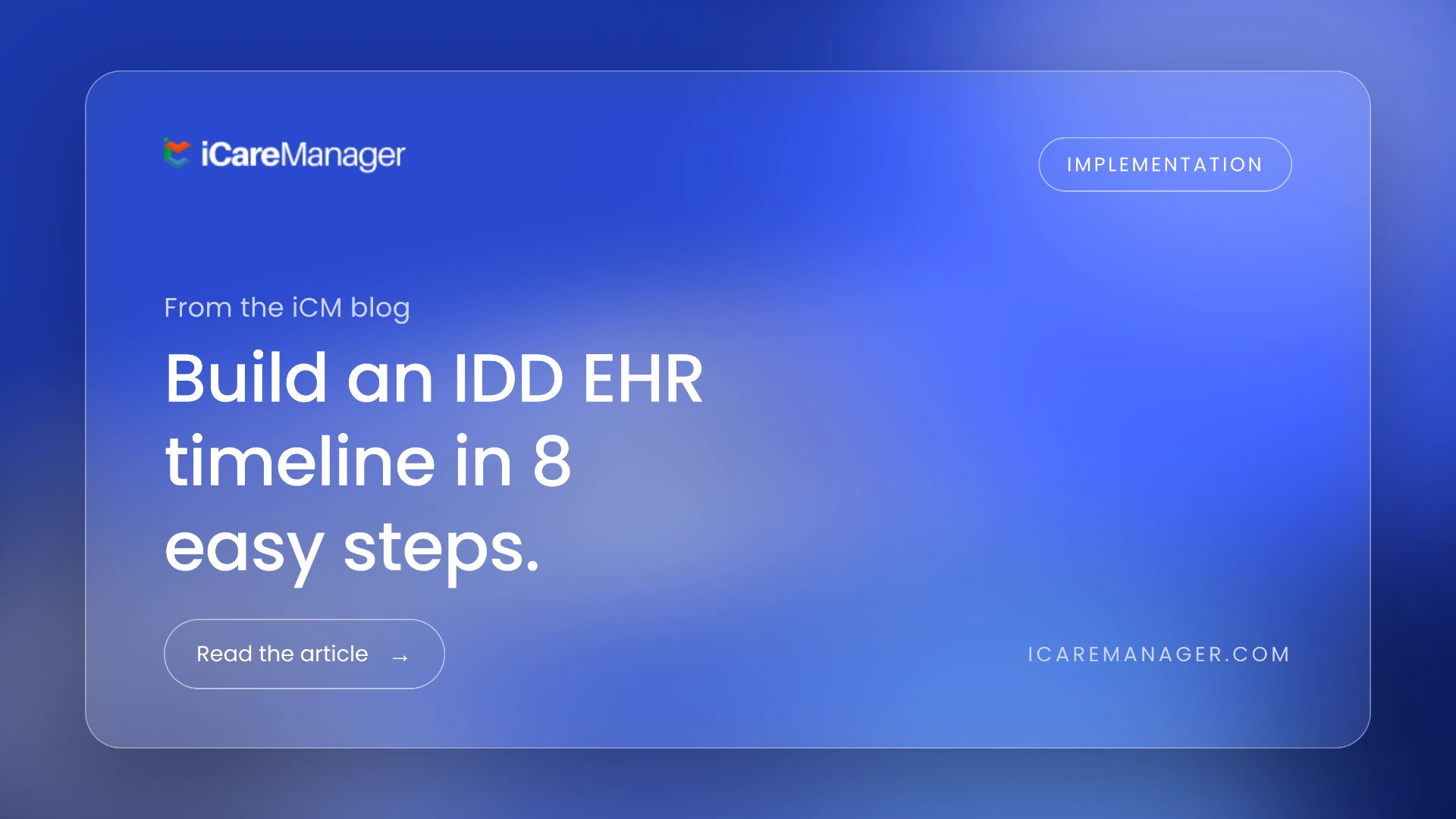 iCareManager

IMPLEMENTATION

From the iCM blog

Build an IDD EHR timeline in 8 easy steps.

Read the article →

ICAREMANAGER.COM